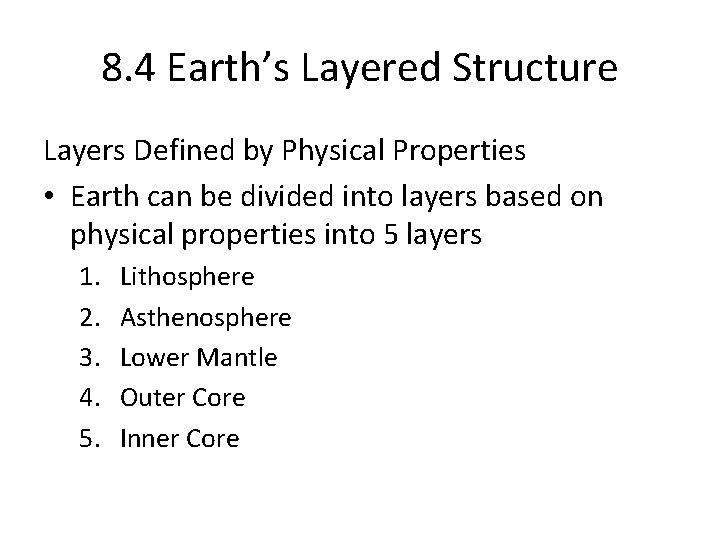 8.4 Earth’s Layered Structure

Layers Defined by Physical Properties

• Earth can be divided into layers based on physical properties into 5 layers

1. Lithosphere
2. Asthenosphere
3. Lower Mantle
4. Outer Core
5. Inner Core